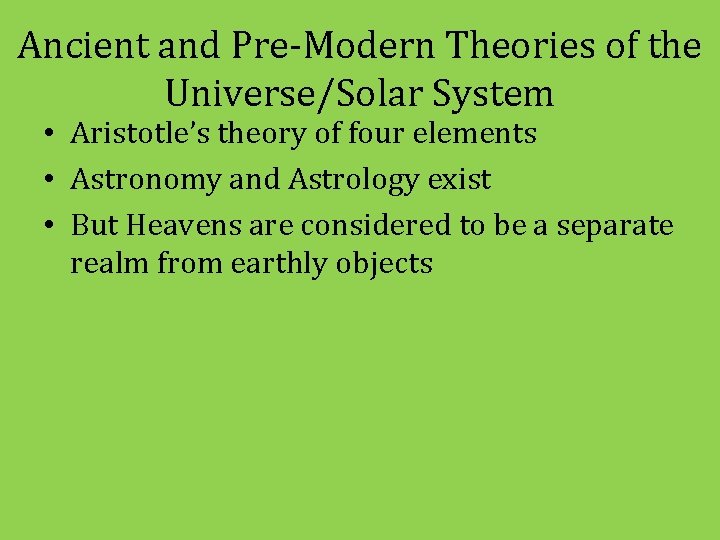 Ancient and Pre-Modern Theories of the Universe/Solar System

• Aristotle's theory of four elements
• Astronomy and Astrology exist
• But Heavens are considered to be a separate realm from earthly objects